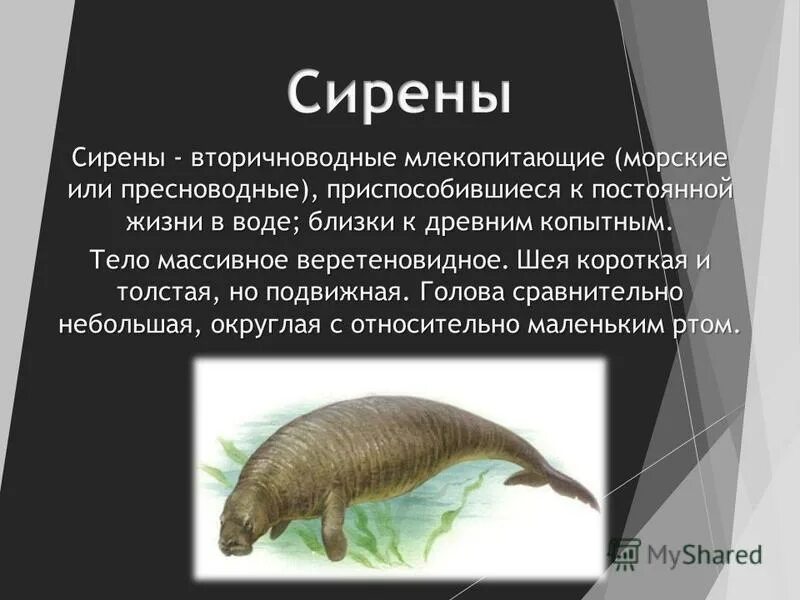 Сирены

Сирены - вторичноводные млекопитающие (морские или пресноводные), приспособившиеся к постоянной жизни в воде; близки к древним копытным.

Тело массивное веретеновидное. Шея короткая и толстая, но подвижная. Голова сравнительно небольшая, округлая с относительно маленьким ртом.

MyShared